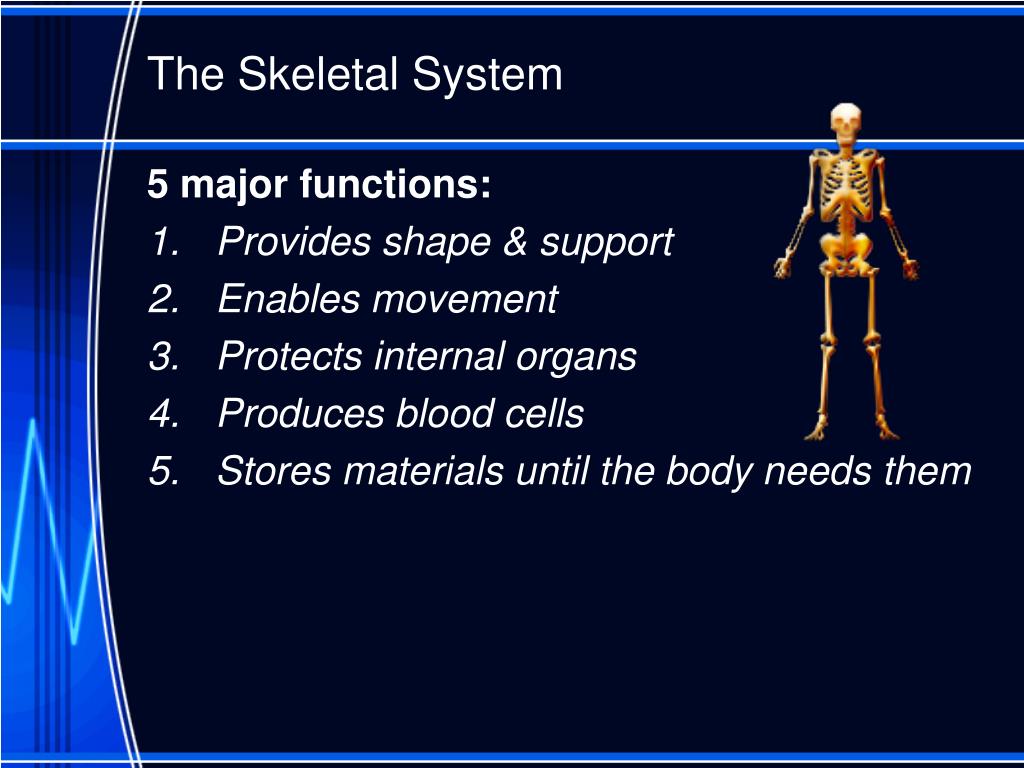 The Skeletal System

5 major functions:
1. Provides shape & support
2. Enables movement
3. Protects internal organs
4. Produces blood cells
5. Stores materials until the body needs them